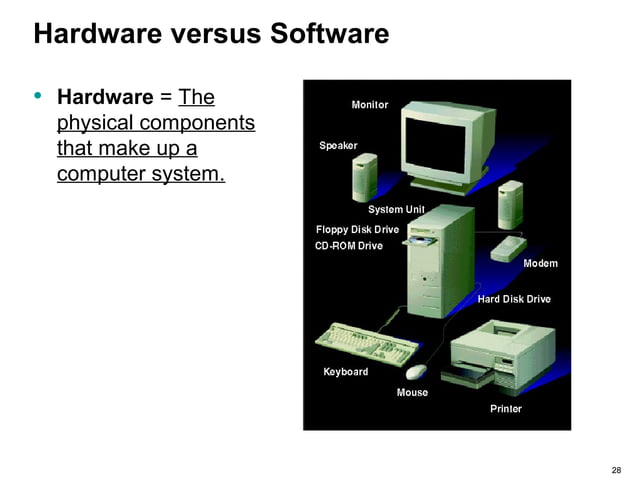 Hardware versus Software

• Hardware = The physical components that make up a computer system.

Monitor
Speaker
System Unit
Floppy Disk Drive
CD-ROM Drive
Modem
Hard Disk Drive
Keyboard
Mouse
Printer

28